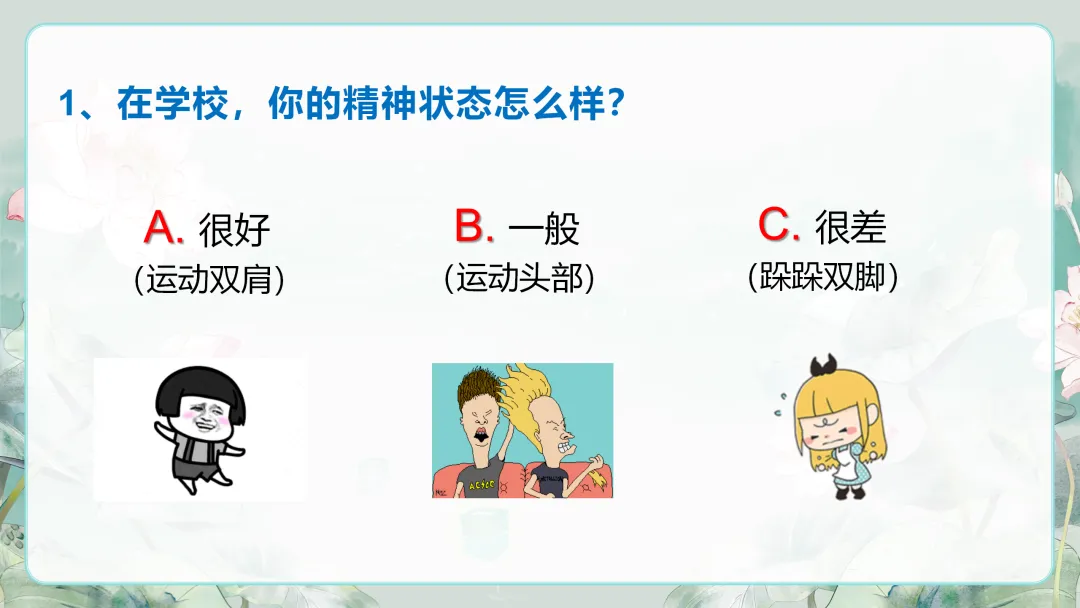 1、在学校，你的精神状态怎么样？

A. 很好
（运动双肩）

B. 一般
（运动头部）

C. 很差
（跺跺双脚）

AC/DC

METALLICA